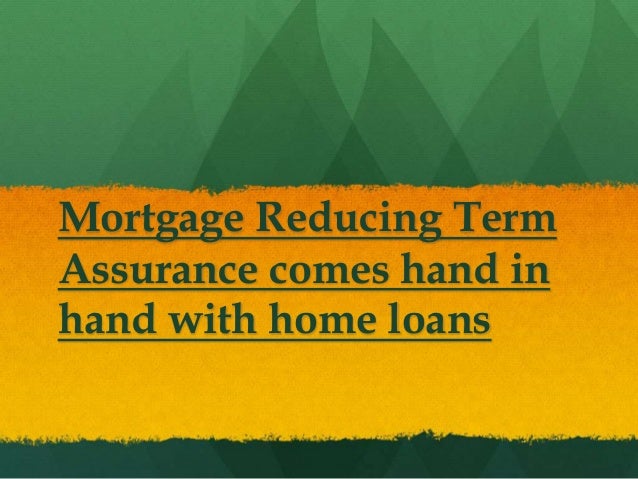 Mortgage Reducing Term Assurance comes hand in hand with home loans